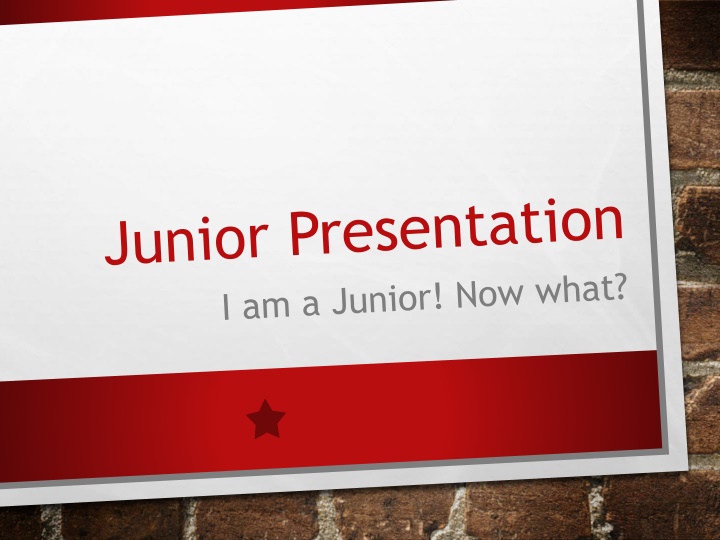 Junior Presentation

I am a Junior! Now what?